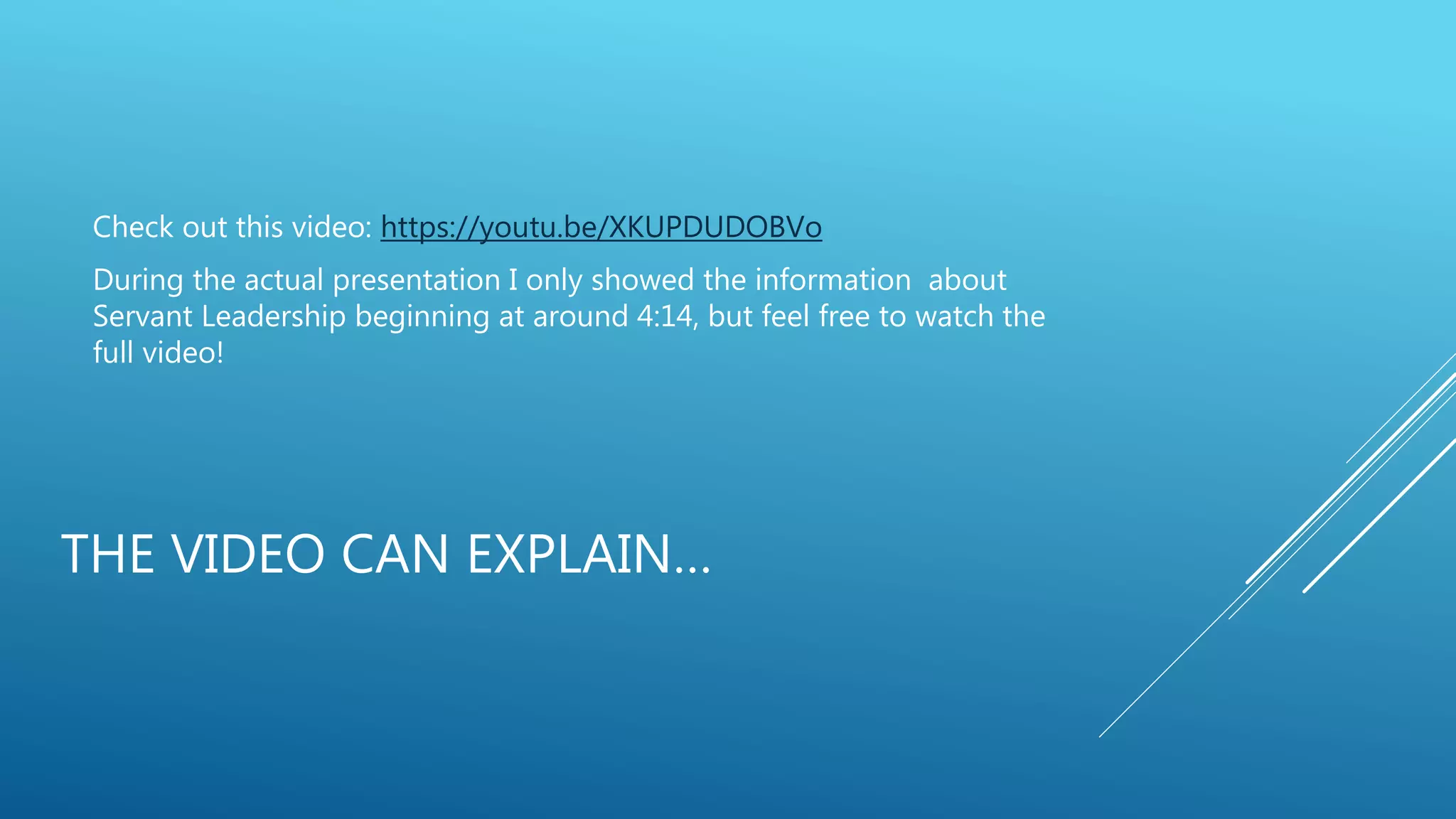 Check out this video: https://youtu.be/XKUPDUDOBVo

During the actual presentation I only showed the information about Servant Leadership beginning at around 4:14, but feel free to watch the full video!

THE VIDEO CAN EXPLAIN…